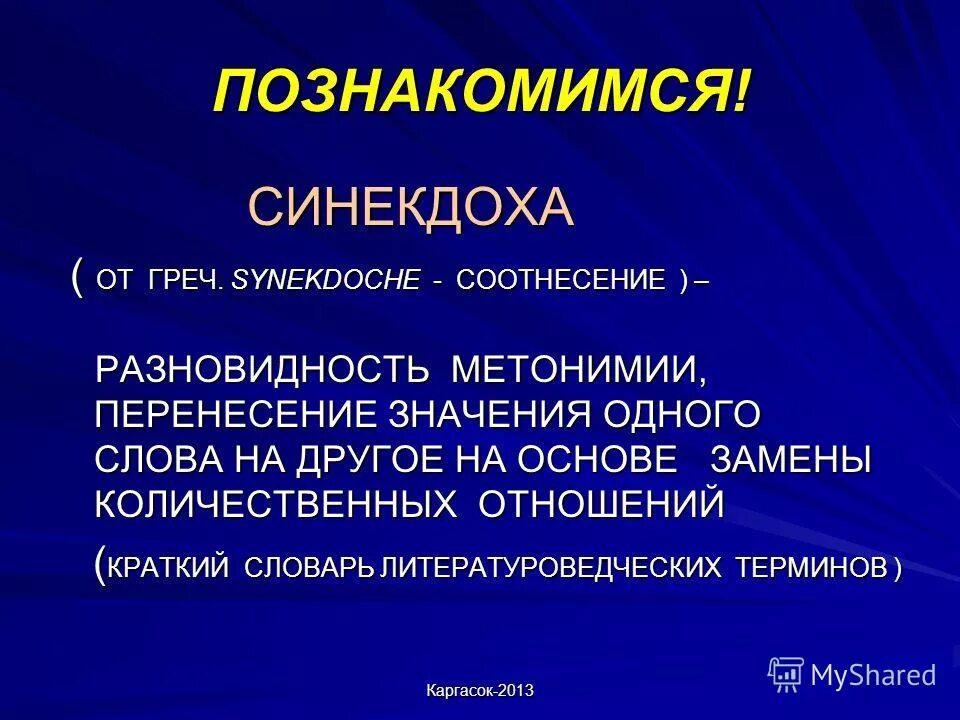 ПОЗНАКОМИМСЯ!

СИНЕКДОХА

( ОТ ГРЕЧ. SYNEKDOCHE - СООТНЕСЕНИЕ ) –

РАЗНОВИДНОСТЬ МЕТОНИМИИ, ПЕРЕНЕСЕНИЕ ЗНАЧЕНИЯ ОДНОГО СЛОВА НА ДРУГОЕ НА ОСНОВЕ ЗАМЕНЫ КОЛИЧЕСТВЕННЫХ ОТНОШЕНИЙ

(КРАТКИЙ СЛОВАРЬ ЛИТЕРАТУРОВЕДЧЕСКИХ ТЕРМИНОВ )

Каргасок-2013

MyShared